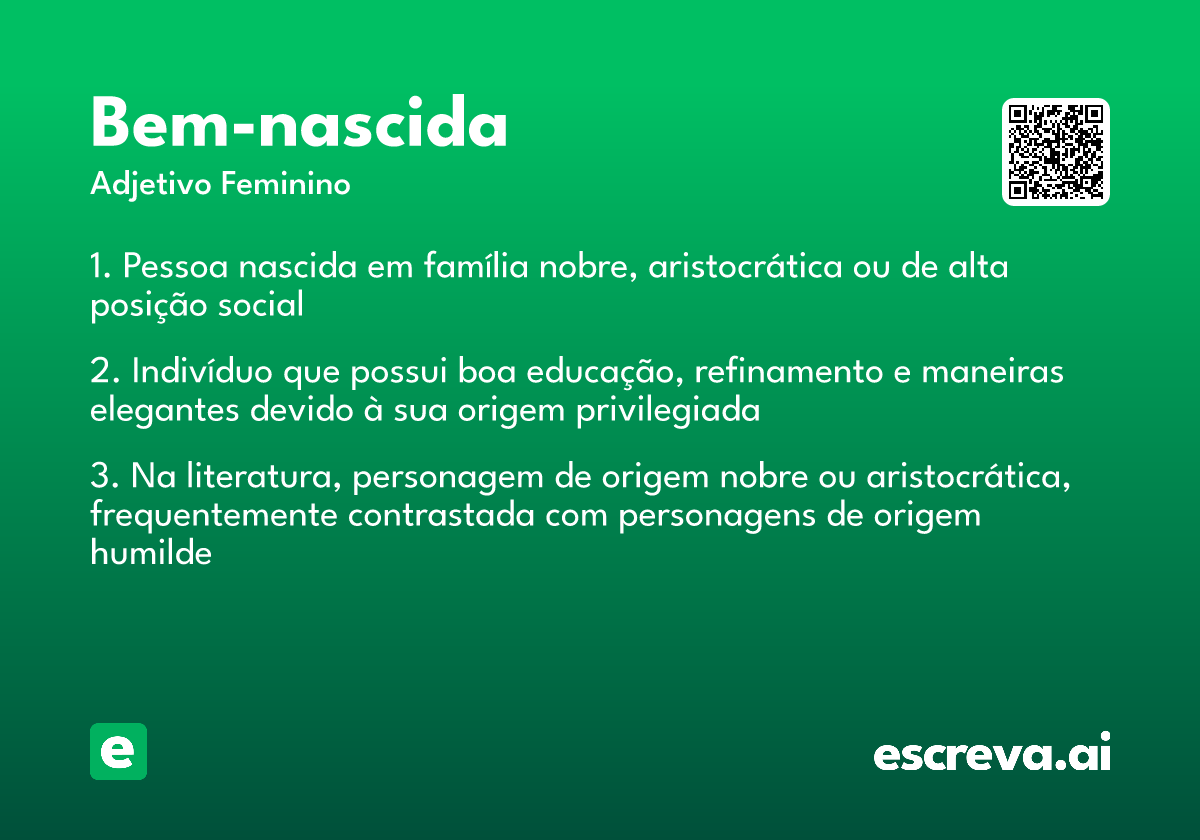 Bem-nascida
Adjetivo Feminino

1. Pessoa nascida em família nobre, aristocrática ou de alta posição social

2. Indivíduo que possui boa educação, refinamento e maneiras elegantes devido à sua origem privilegiada

3. Na literatura, personagem de origem nobre ou aristocrática, frequentemente contrastada com personagens de origem humilde

e

escreva.ai